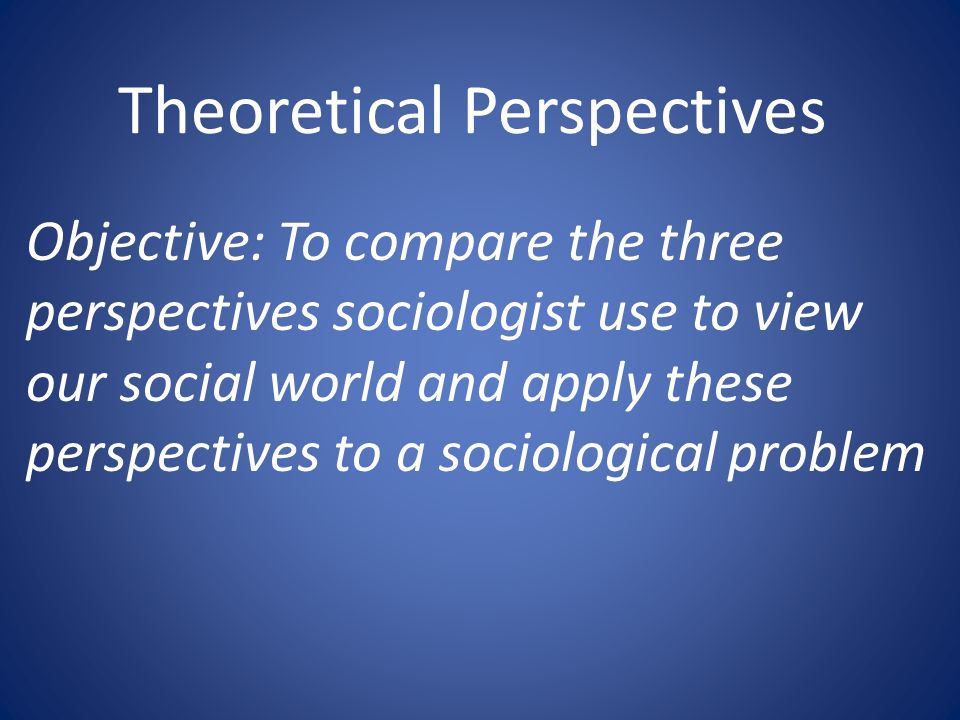 Theoretical Perspectives

Objective: To compare the three perspectives sociologist use to view our social world and apply these perspectives to a sociological problem